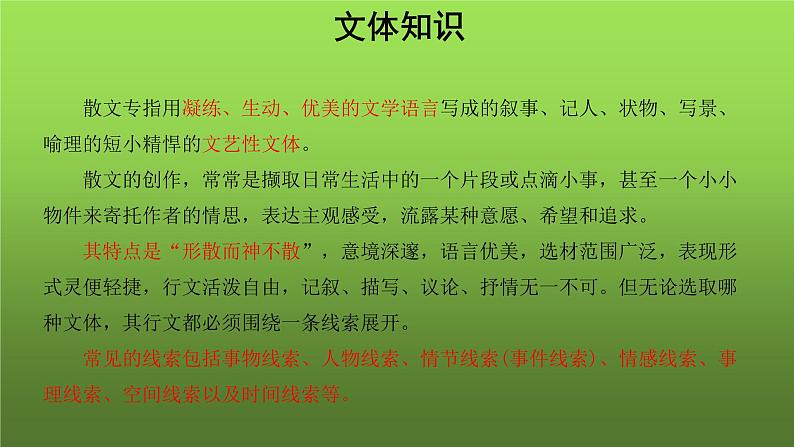 文体知识

散文专指用凝练、生动、优美的文学语言写成的叙事、记人、状物、写景、喻理的短小精悍的文艺性文体。

散文的创作，常常是撷取日常生活中的一个片段或点滴小事，甚至一个小小物件来寄托作者的情思，表达主观感受，流露某种意愿、希望和追求。

其特点是“形散而神不散”，意境深邃，语言优美，选材范围广泛，表现形式灵便轻捷，行文活泼自由，记叙、描写、议论、抒情无一不可。但无论选取哪种文体，其行文都必须围绕一条线索展开。

常见的线索包括事物线索、人物线索、情节线索(事件线索)、情感线索、事理线索、空间线索以及时间线索等。